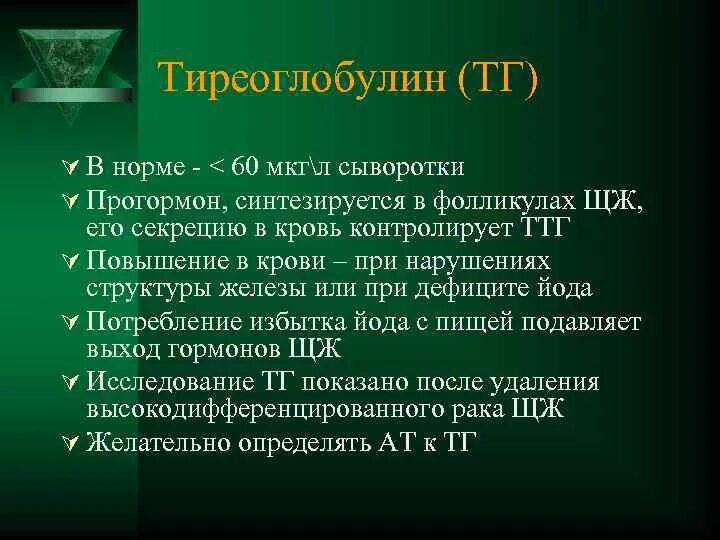 Тиреоглобулин (ТГ)

В норме - < 60 мкг\л сыворотки

Прогормон, синтезируется в фолликулах ЩЖ, его секрецию в кровь контролирует ТТГ

Повышение в крови – при нарушениях структуры железы или при дефиците йода

Потребление избытка йода с пищей подавляет выход гормонов ЩЖ

Исследование ТГ показано после удаления высокодифференцированного рака ЩЖ

Желательно определять АТ к ТГ